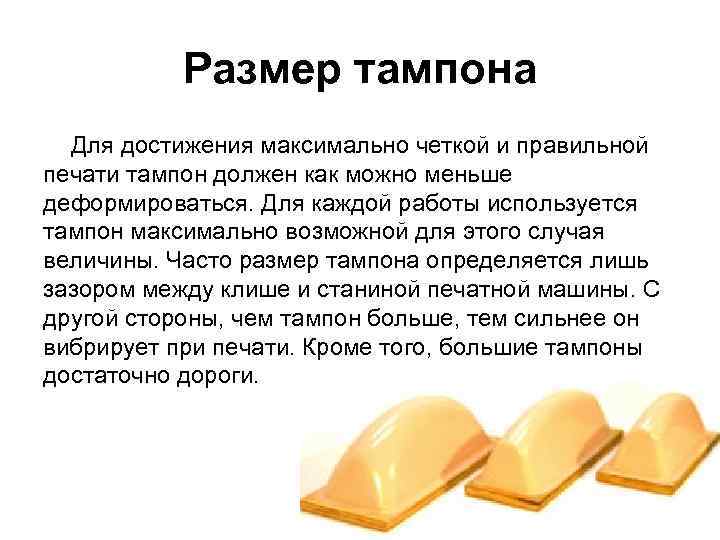 Размер тампона

Для достижения максимально четкой и правильной печати тампон должен как можно меньше деформироваться. Для каждой работы используется тампон максимально возможной для этого случая величины. Часто размер тампона определяется лишь зазором между клише и станиной печатной машины. С другой стороны, чем тампон больше, тем сильнее он вибрирует при печати. Кроме того, большие тампоны достаточно дороги.